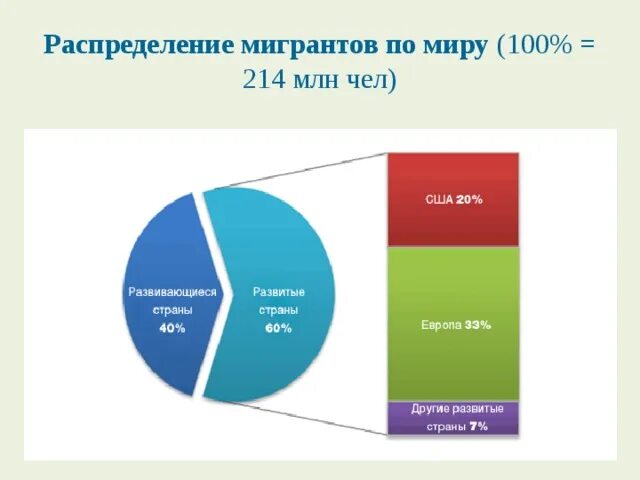 Распределение мигрантов по миру (100% = 214 млн чел)

Развивающиеся страны 40%

Развитые страны 60%

США 20%

Европа 33%

Другие развитые страны 7%